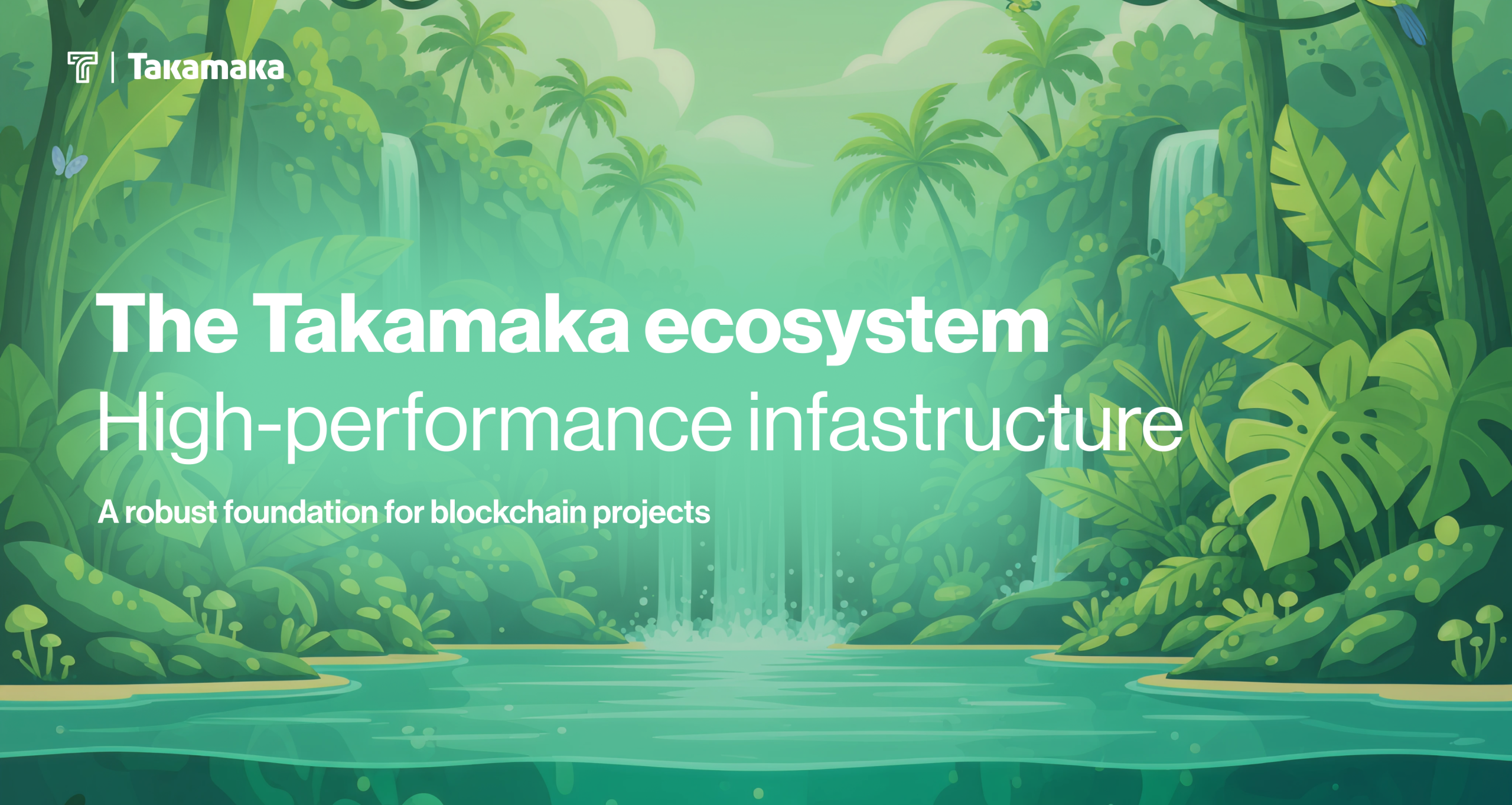 Takamaka

The Takamaka ecosystem
High-performance infastructure

A robust foundation for blockchain projects